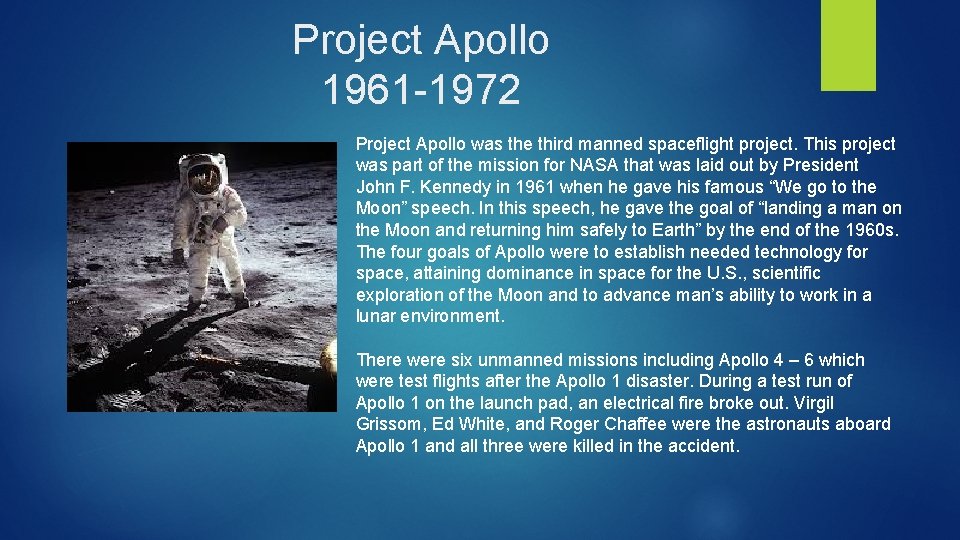 Project Apollo
1961-1972

Project Apollo was the third manned spaceflight project. This project was part of the mission for NASA that was laid out by President John F. Kennedy in 1961 when he gave his famous “We go to the Moon” speech. In this speech, he gave the goal of “landing a man on the Moon and returning him safely to Earth” by the end of the 1960s. The four goals of Apollo were to establish needed technology for space, attaining dominance in space for the U.S., scientific exploration of the Moon and to advance man’s ability to work in a lunar environment.

There were six unmanned missions including Apollo 4 – 6 which were test flights after the Apollo 1 disaster. During a test run of Apollo 1 on the launch pad, an electrical fire broke out. Virgil Grissom, Ed White, and Roger Chaffee were the astronauts aboard Apollo 1 and all three were killed in the accident.